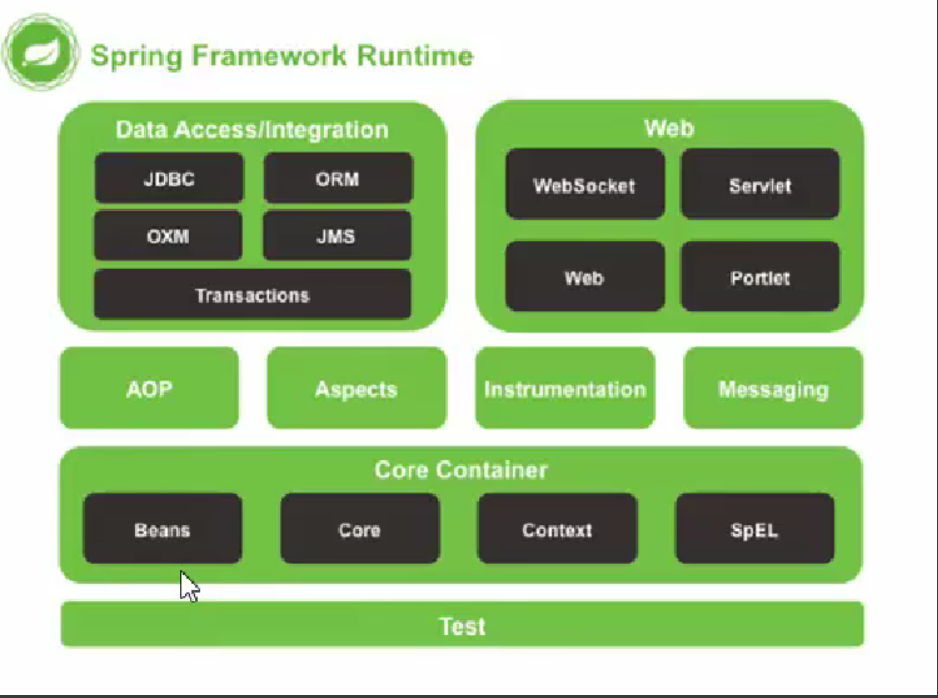 Spring Framework Runtime

Data Access/Integration

JDBC

ORM

OXM

JMS

Transactions

Web

WebSocket

Servlet

Web

Portlet

AOP

Aspects

Instrumentation

Messaging

Core Container

Beans

Core

Context

SpEL

Test